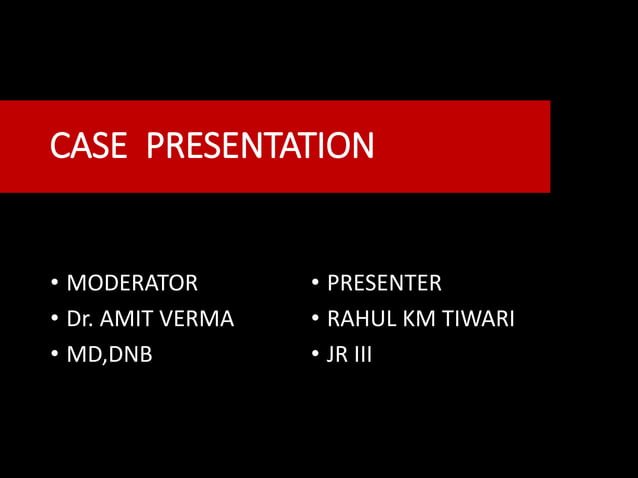 CASE PRESENTATION

• MODERATOR
• Dr. AMIT VERMA
• MD,DNB

• PRESENTER
• RAHUL KM TIWARI
• JR III